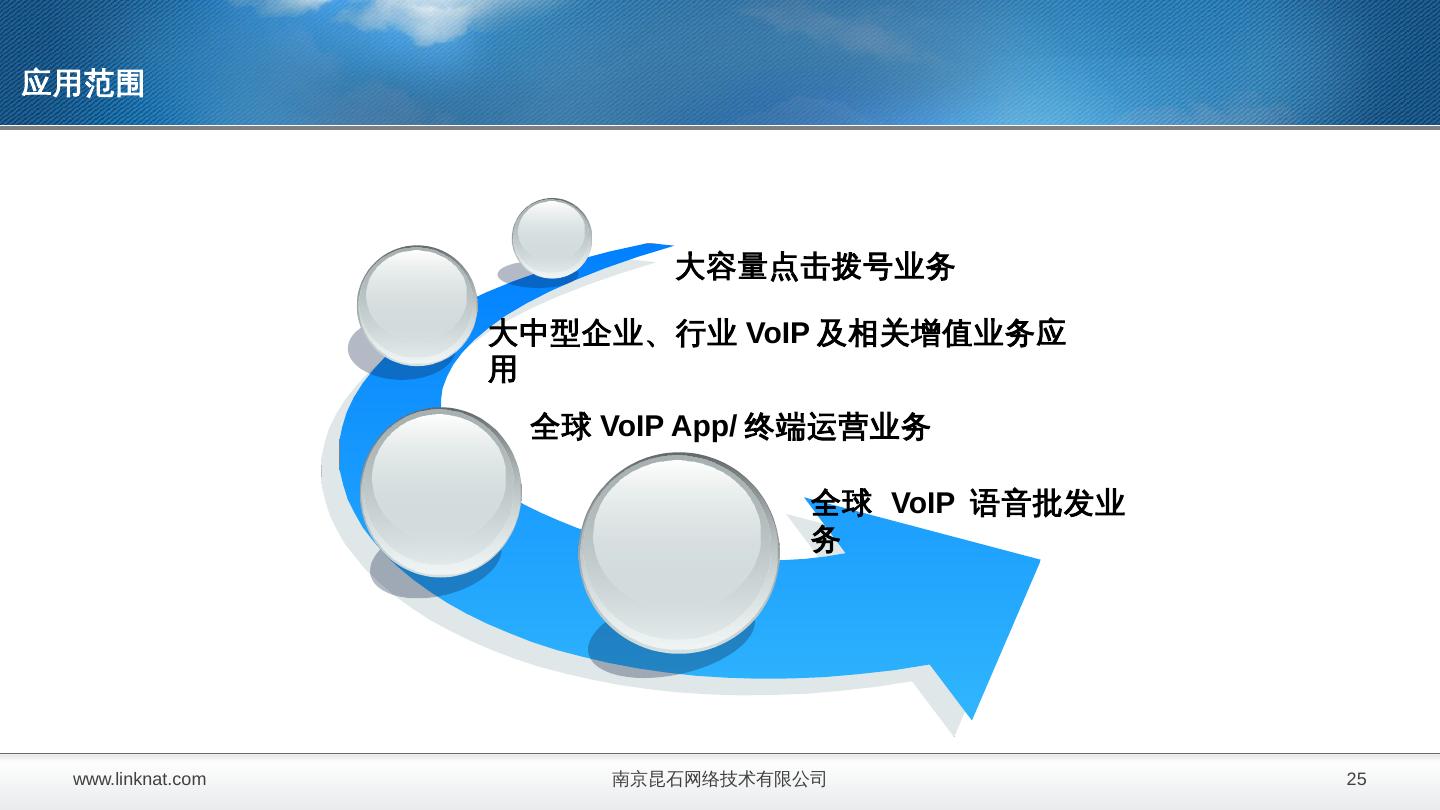 应用范围

大容量点击拨号业务

大中型企业、行业 VoIP 及相关增值业务应用

全球 VoIP App/ 终端运营业务

全球 VoIP 语音批发业务

www.linknat.com

南京昆石网络技术有限公司

25